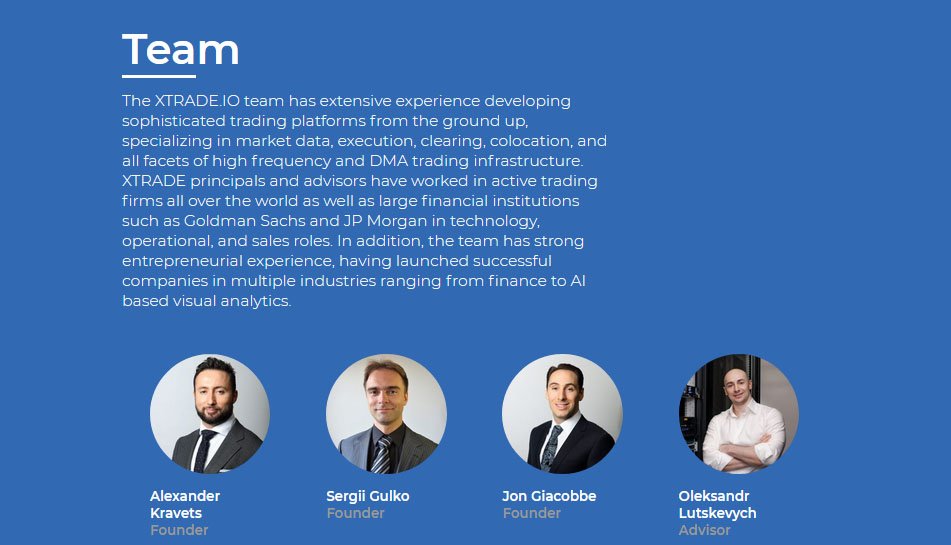 Team

The XTRADE.IO team has extensive experience developing sophisticated trading platforms from the ground up, specializing in market data, execution, clearing, colocation, and all facets of high frequency and DMA trading infrastructure. XTRADE principals and advisors have worked in active trading firms all over the world as well as large financial institutions such as Goldman Sachs and JP Morgan in technology, operational, and sales roles. In addition, the team has strong entrepreneurial experience, having launched successful companies in multiple industries ranging from finance to AI based visual analytics.

Alexander Kravets
Founder

Sergii Gulko
Founder

Jon Giacobbe
Founder

Oleksandr Lutskevych
Advisor